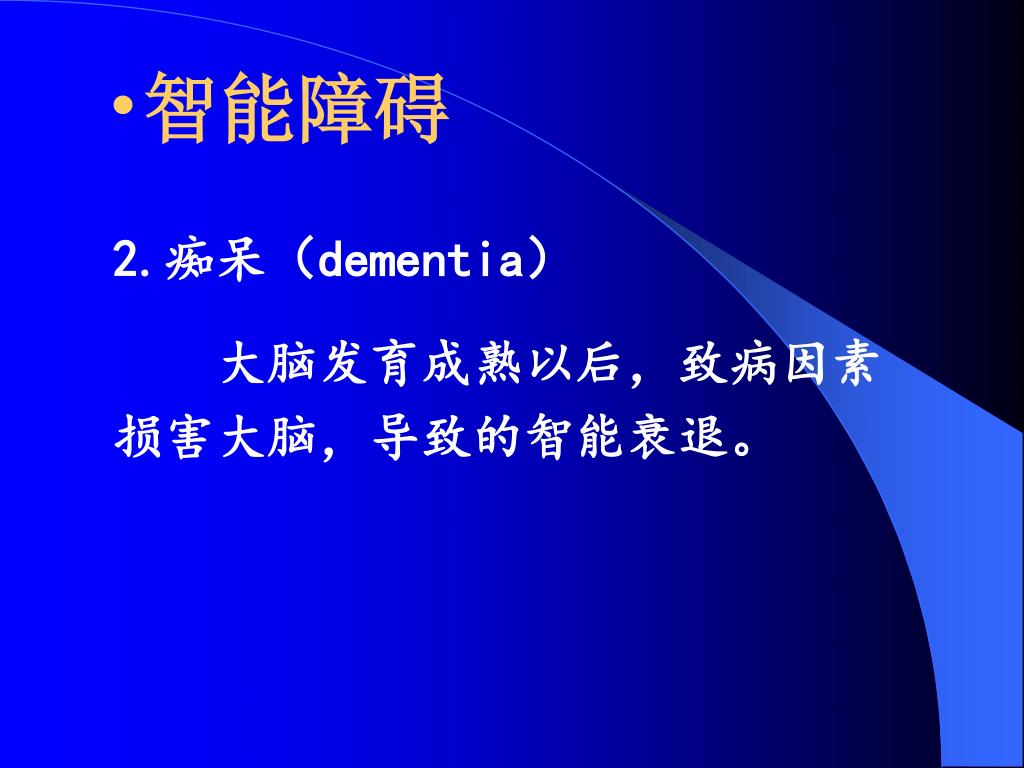 •智能障碍

2.痴呆（dementia）

大脑发育成熟以后，致病因素损害大脑，导致的智能衰退。